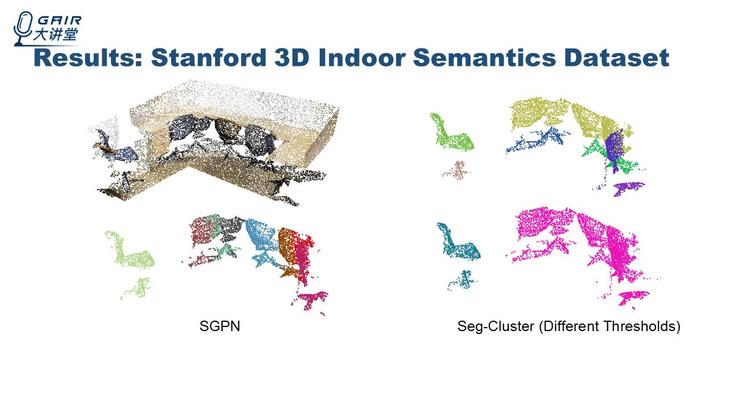 GAIR
大讲堂

Results: Stanford 3D Indoor Semantics Dataset

SGPN

Seg-Cluster (Different Thresholds)